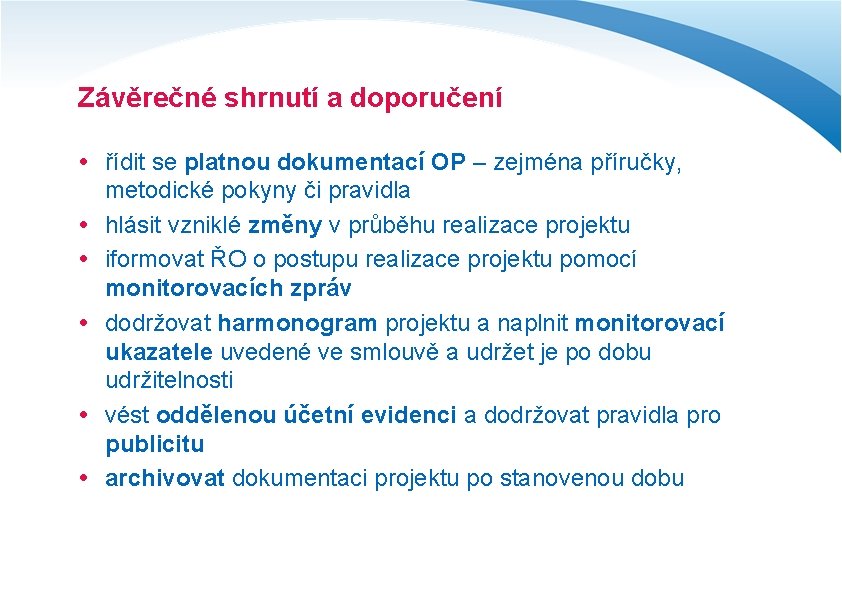 Závěrečné shrnutí a doporučení

• řídit se platnou dokumentací OP – zejména příručky, metodické pokyny či pravidla
• hlásit vzniklé změny v průběhu realizace projektu
• iformovat ŘO o postupu realizace projektu pomocí monitorovacích zpráv
• dodržovat harmonogram projektu a naplnit monitorovací ukazatele uvedené ve smlouvě a udržet je po dobu udržitelnosti
• vést oddělenou účetní evidenci a dodržovat pravidla pro publicitu
• archivovat dokumentaci projektu po stanovenou dobu